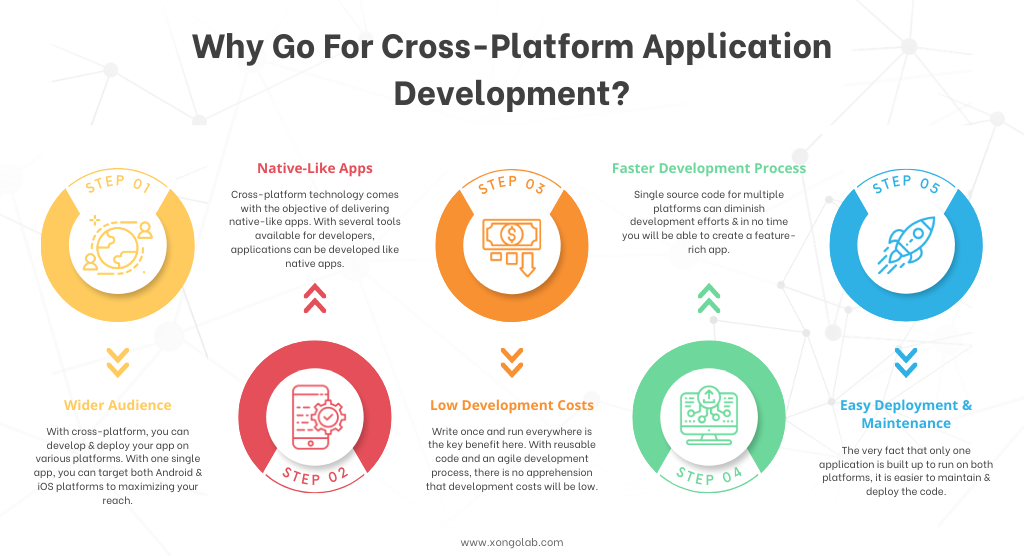 Why Go For Cross-Platform Application Development?

STEP 01

Wider Audience

With cross-platform, you can develop & deploy your app on various platforms. With one single app, you can target both Android & iOS platforms to maximizing your reach.

Native-Like Apps

Cross-platform technology comes with the objective of delivering native-like apps. With several tools available for developers, applications can be developed like native apps.

STEP 02

STEP 03

Low Development Costs

Write once and run everywhere is the key benefit here. With reusable code and an agile development process, there is no apprehension that development costs will be low.

Faster Development Process

Single source code for multiple platforms can diminish development efforts & in no time you will be able to create a feature-rich app.

STEP 04

STEP 05

Easy Deployment & Maintenance

The very fact that only one application is built up to run on both platforms, it is easier to maintain & deploy the code.

www.xongolab.com